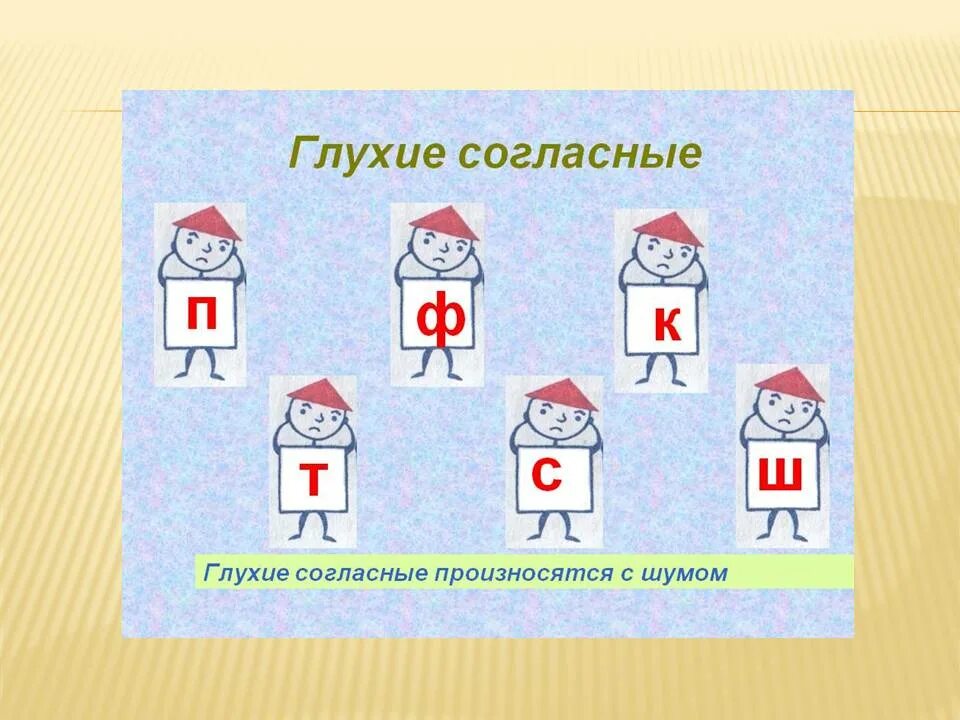 Глухие согласные

п

ф

к

т

с

ш

Глухие согласные произносятся с шумом